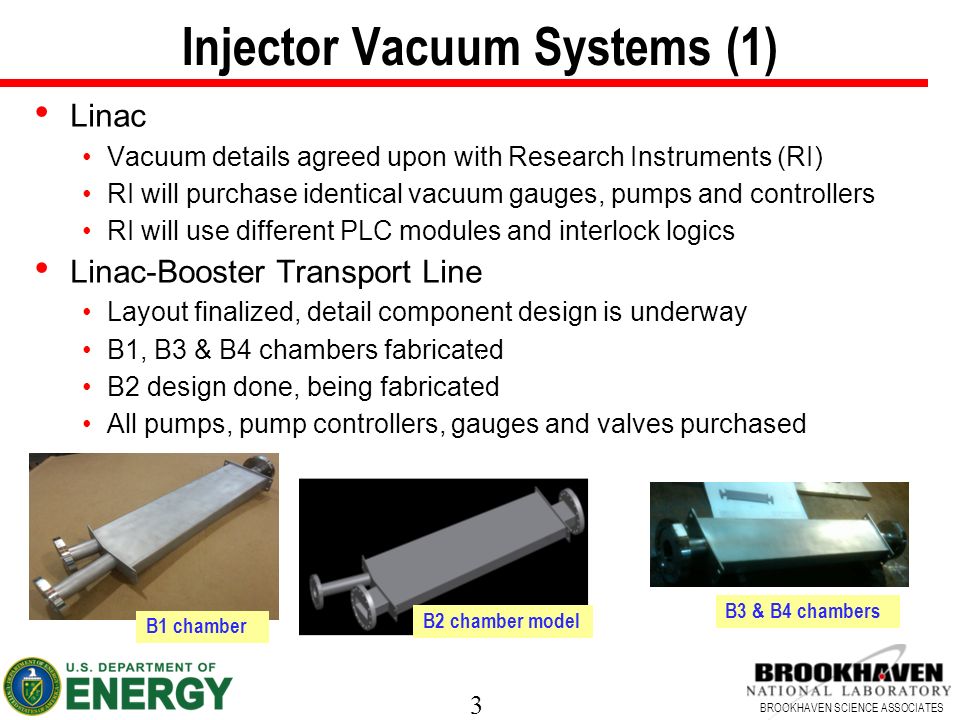 Injector Vacuum Systems (1)

• Linac
  • Vacuum details agreed upon with Research Instruments (RI)
  • RI will purchase identical vacuum gauges, pumps and controllers
  • RI will use different PLC modules and interlock logics
• Linac-Booster Transport Line
  • Layout finalized, detail component design is underway
  • B1, B3 & B4 chambers fabricated
  • B2 design done, being fabricated
  • All pumps, pump controllers, gauges and valves purchased

B1 chamber

B2 chamber model

B3 & B4 chambers

U.S. DEPARTMENT OF ENERGY

3

BROOKHAVEN NATIONAL LABORATORY
BROOKHAVEN SCIENCE ASSOCIATES